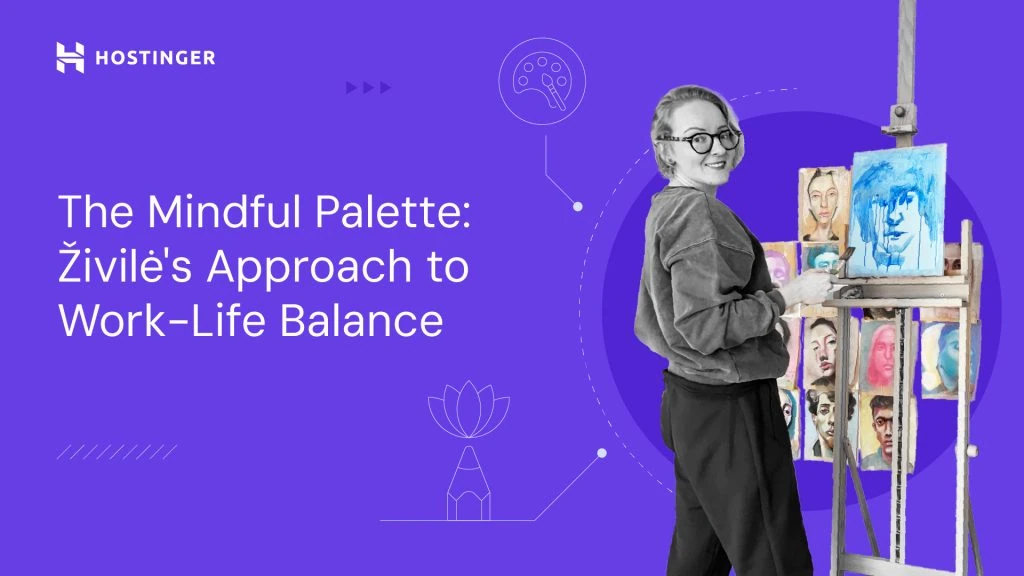 HOSTINGER

The Mindful Palette: Živilė's Approach to Work-Life Balance